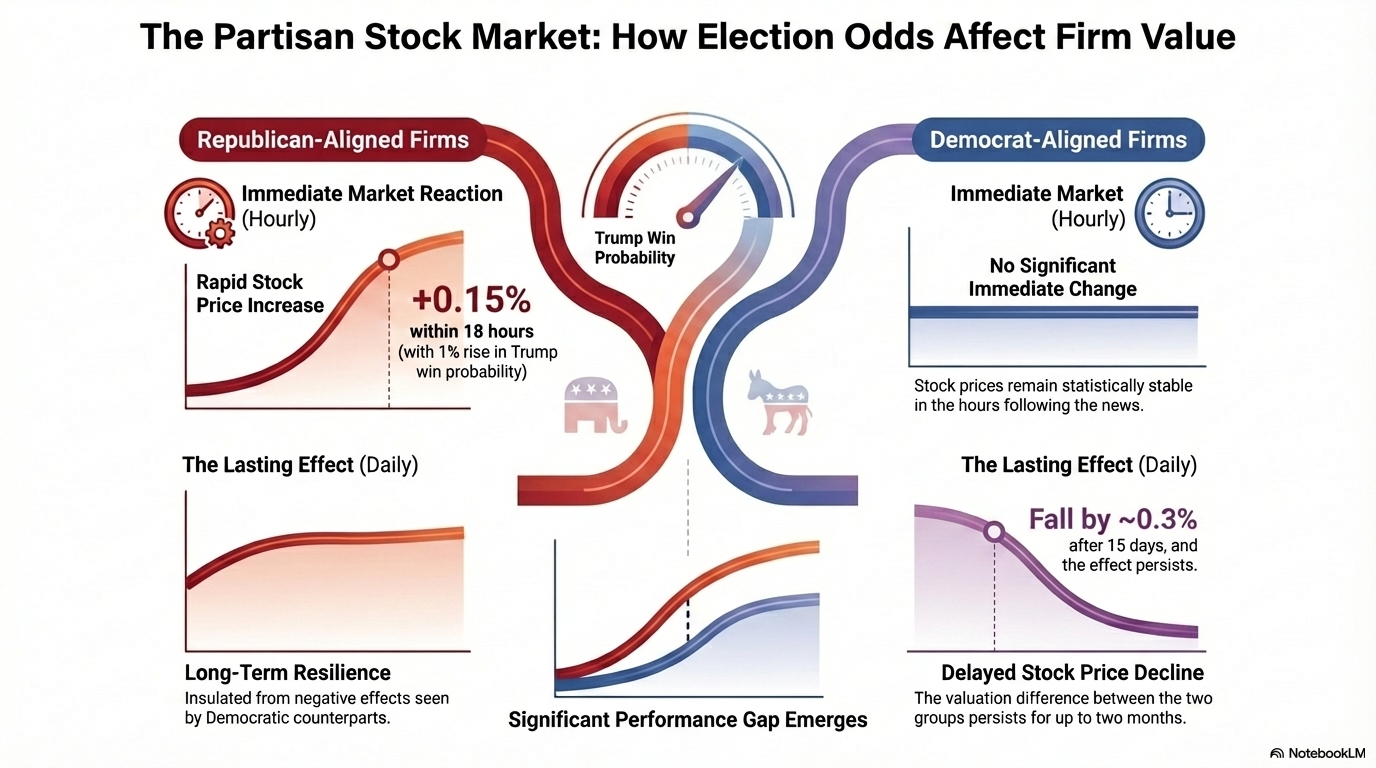 The Partisan Stock Market: How Election Odds Affect Firm Value

Republican-Aligned Firms

Immediate Market Reaction (Hourly)

Rapid Stock Price Increase

+0.15%
within 18 hours
(with 1% rise in Trump win probability)

The Lasting Effect (Daily)

Long-Term Resilience
Insulated from negative effects seen by Democratic counterparts.

Trump Win Probability

Significant Performance Gap Emerges

Democrat-Aligned Firms

Immediate Market (Hourly)

No Significant Immediate Change

Stock prices remain statistically stable in the hours following the news.

The Lasting Effect (Daily)

Fall by ~0.3%
after 15 days, and the effect persists.

Delayed Stock Price Decline
The valuation difference between the two groups persists for up to two months.

NotebookLM